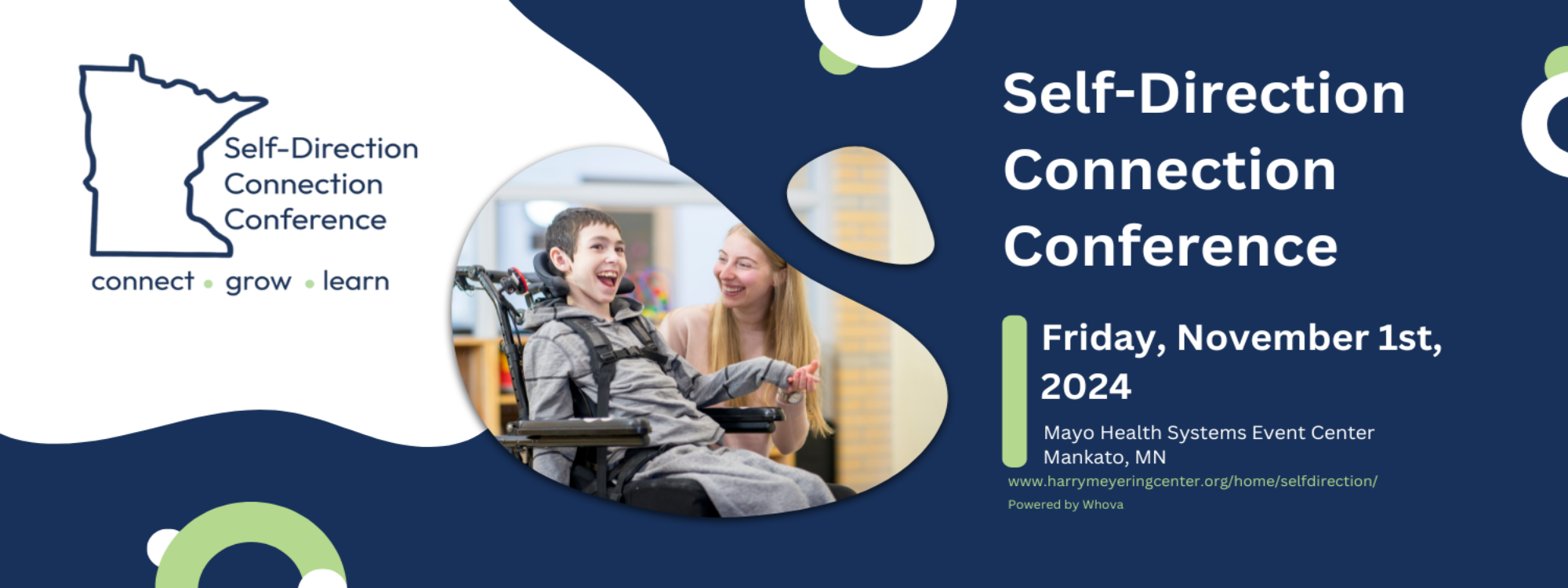 Self-Direction
Connection
Conference

connect • grow • learn

Self-Direction Connection Conference

Friday, November 1st, 2024

Mayo Health Systems Event Center
Mankato, MN

www.harrymeyeringcenter.org/home/selfdirection/

Powered by Whova